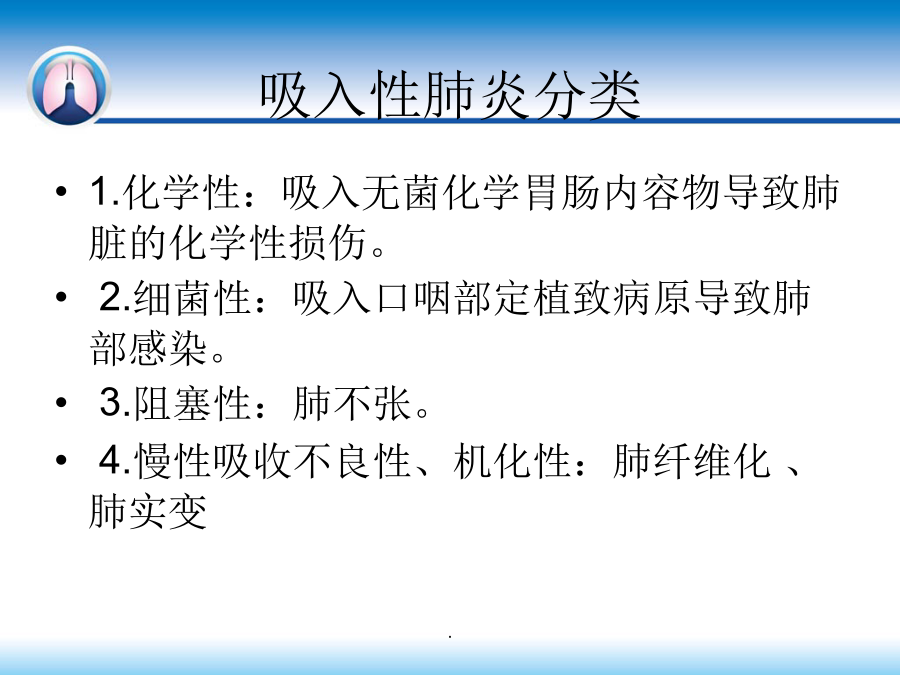 吸入性肺炎分类

• 1.化学性：吸入无菌化学胃肠内容物导致肺脏的化学性损伤。

• 2.细菌性：吸入口咽部定植致病原导致肺部感染。

• 3.阻塞性：肺不张。

• 4.慢性吸收不良性、机化性：肺纤维化 、肺实变

.